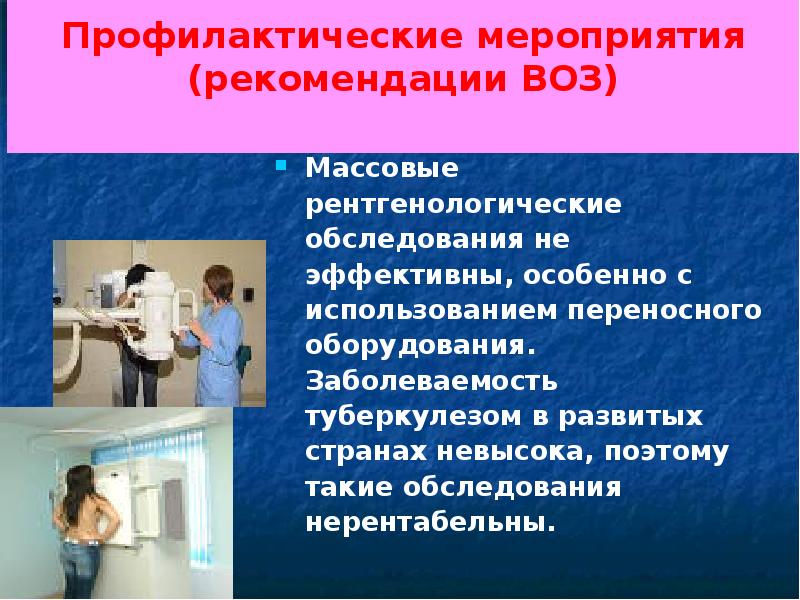 Профилактические мероприятия (рекомендации ВОЗ)

Массовые рентгенологические обследования не эффективны, особенно с использованием переносного оборудования. Заболеваемость туберкулезом в развитых странах невысока, поэтому такие обследования нерентабельны.